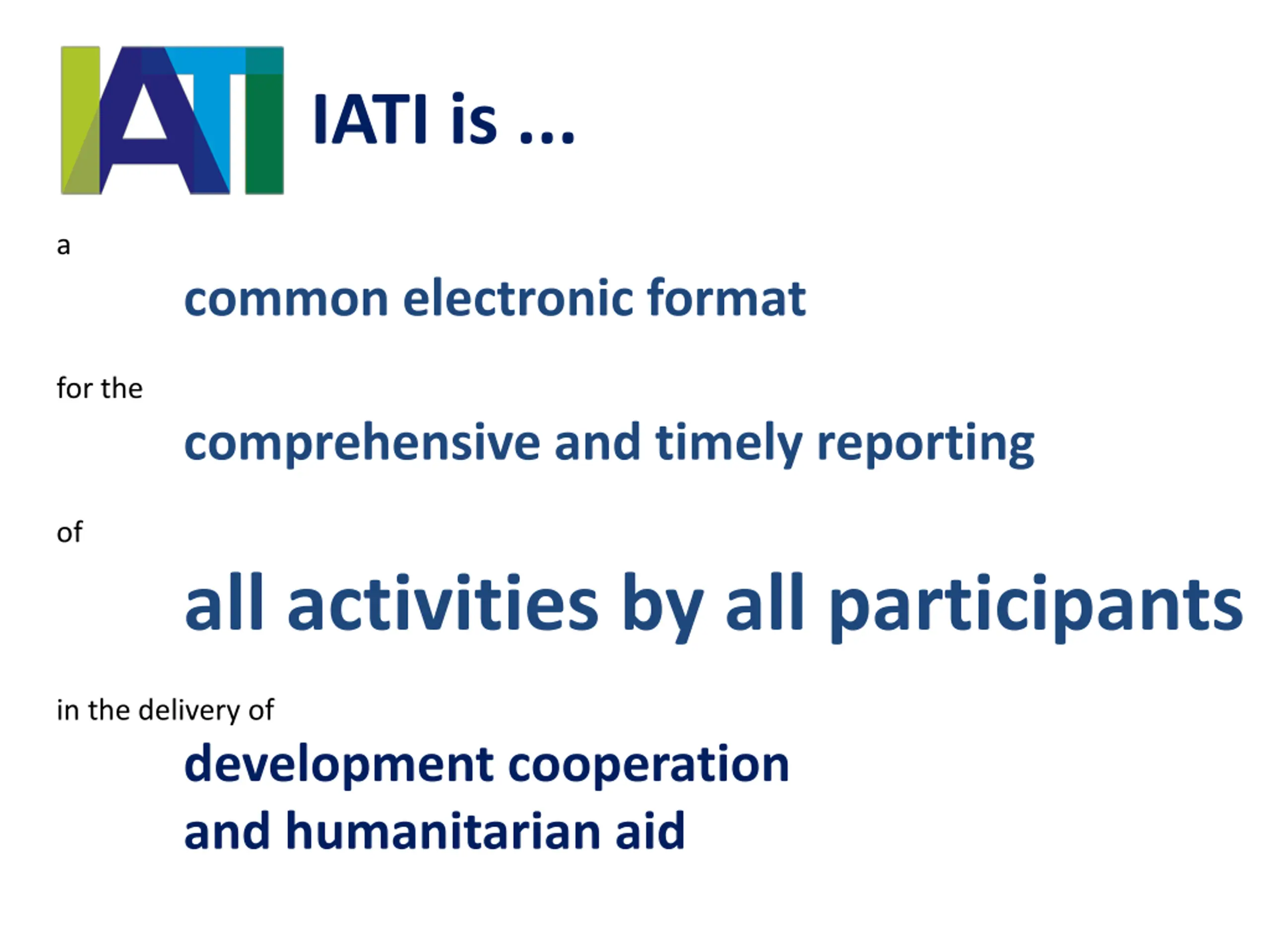 IATI

IATI is ...

a

common electronic format

for the

comprehensive and timely reporting

of

all activities by all participants

in the delivery of

development cooperation
and humanitarian aid